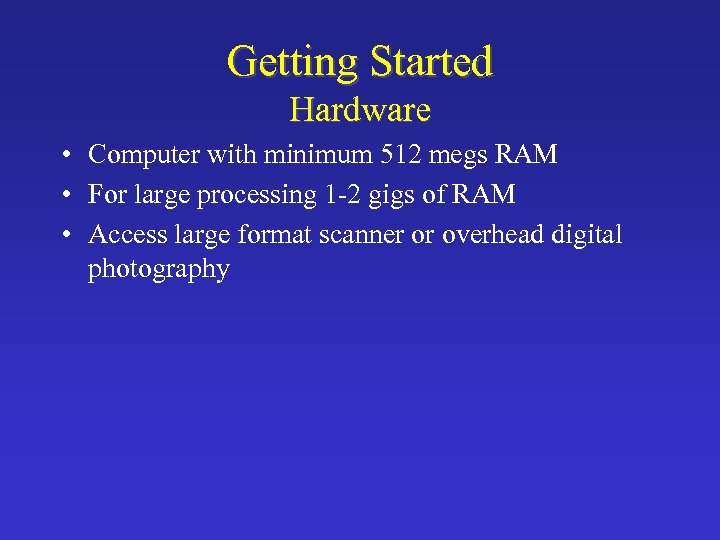 Getting Started
Hardware

• Computer with minimum 512 megs RAM
• For large processing 1-2 gigs of RAM
• Access large format scanner or overhead digital photography